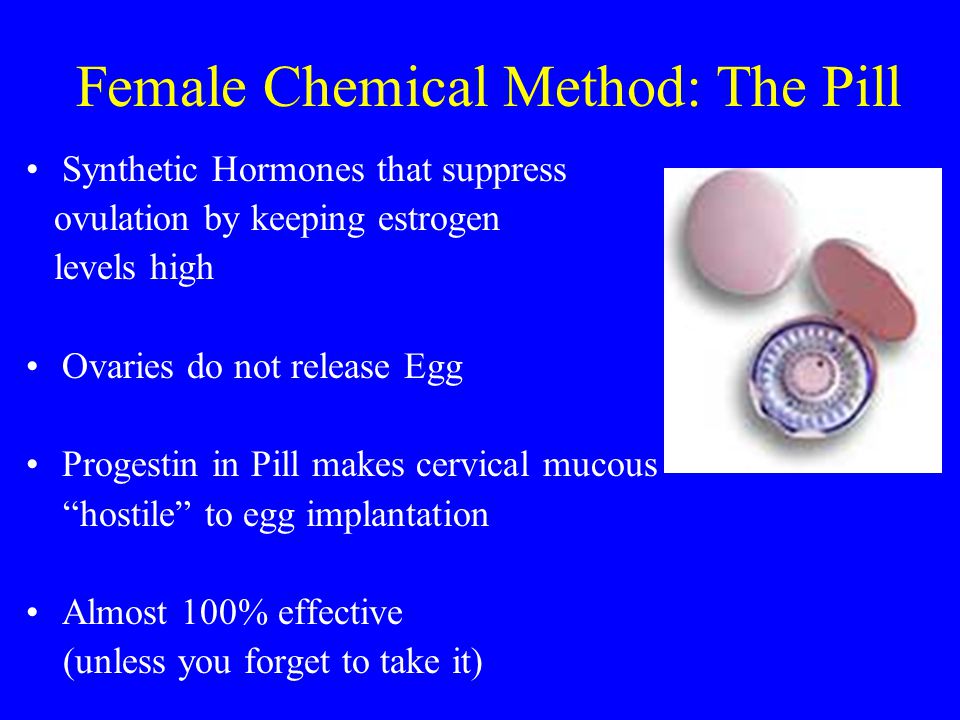 Female Chemical Method: The Pill

• Synthetic Hormones that suppress ovulation by keeping estrogen levels high

• Ovaries do not release Egg

• Progestin in Pill makes cervical mucous “hostile” to egg implantation

• Almost 100% effective (unless you forget to take it)